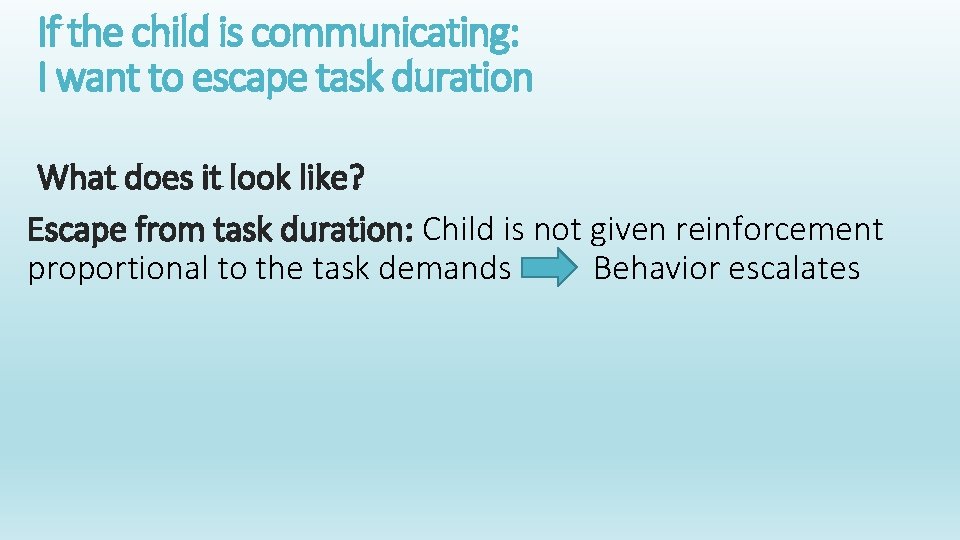 If the child is communicating:
I want to escape task duration

What does it look like?

Escape from task duration: Child is not given reinforcement proportional to the task demands Behavior escalates